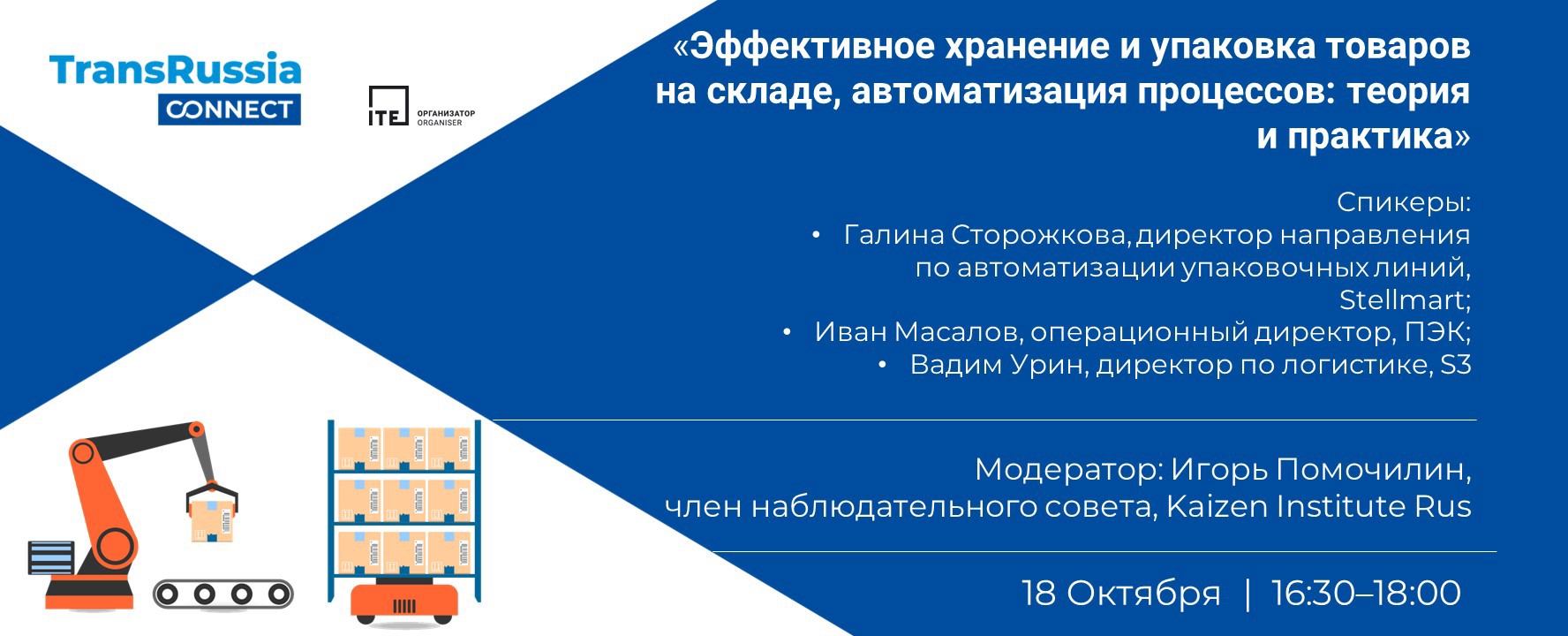 TransRussia CONNECT

ITE ОРГАНИЗАТОР ORGANISER

«Эффективное хранение и упаковка товаров на складе, автоматизация процессов: теория и практика»

Спикеры:
• Галина Сторожкова, директор направления по автоматизации упаковочных линий, Stellmart;
• Иван Масалов, операционный директор, ПЭК;
• Вадим Урин, директор по логистике, S3

Модератор: Игорь Помочилин, член наблюдательного совета, Kaizen Institute Rus

18 Октября | 16:30–18:00